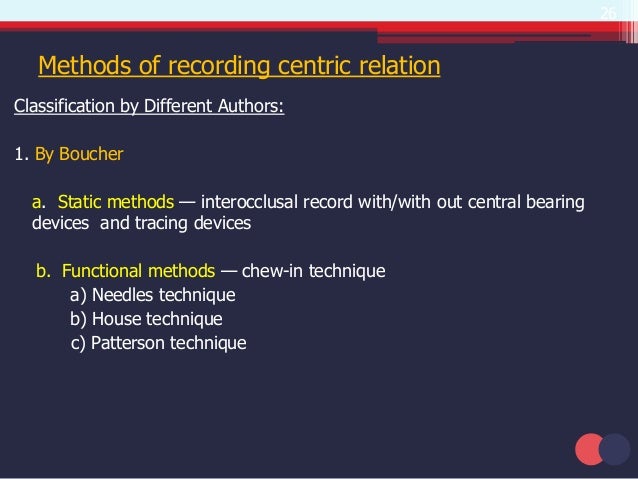 26

Methods of recording centric relation

Classification by Different Authors:

1. By Boucher

a. Static methods — interocclusal record with/with out central bearing devices and tracing devices

b. Functional methods — chew-in technique
a) Needles technique
b) House technique
c) Patterson technique